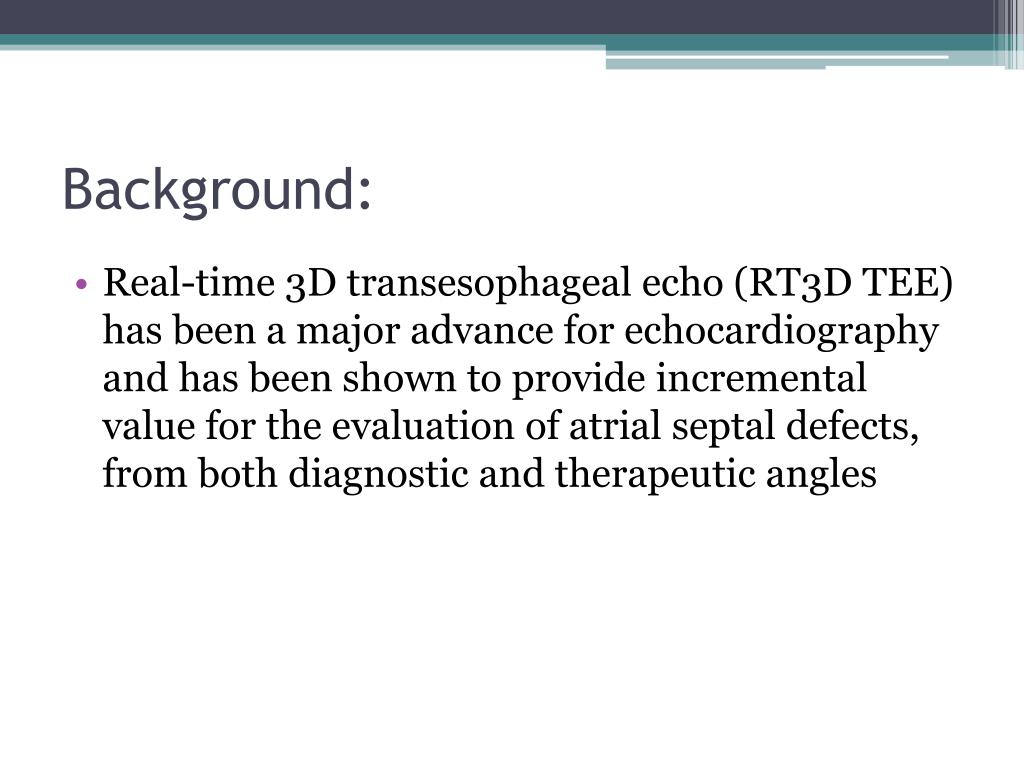 Background:

• Real-time 3D transesophageal echo (RT3D TEE) has been a major advance for echocardiography and has been shown to provide incremental value for the evaluation of atrial septal defects, from both diagnostic and therapeutic angles